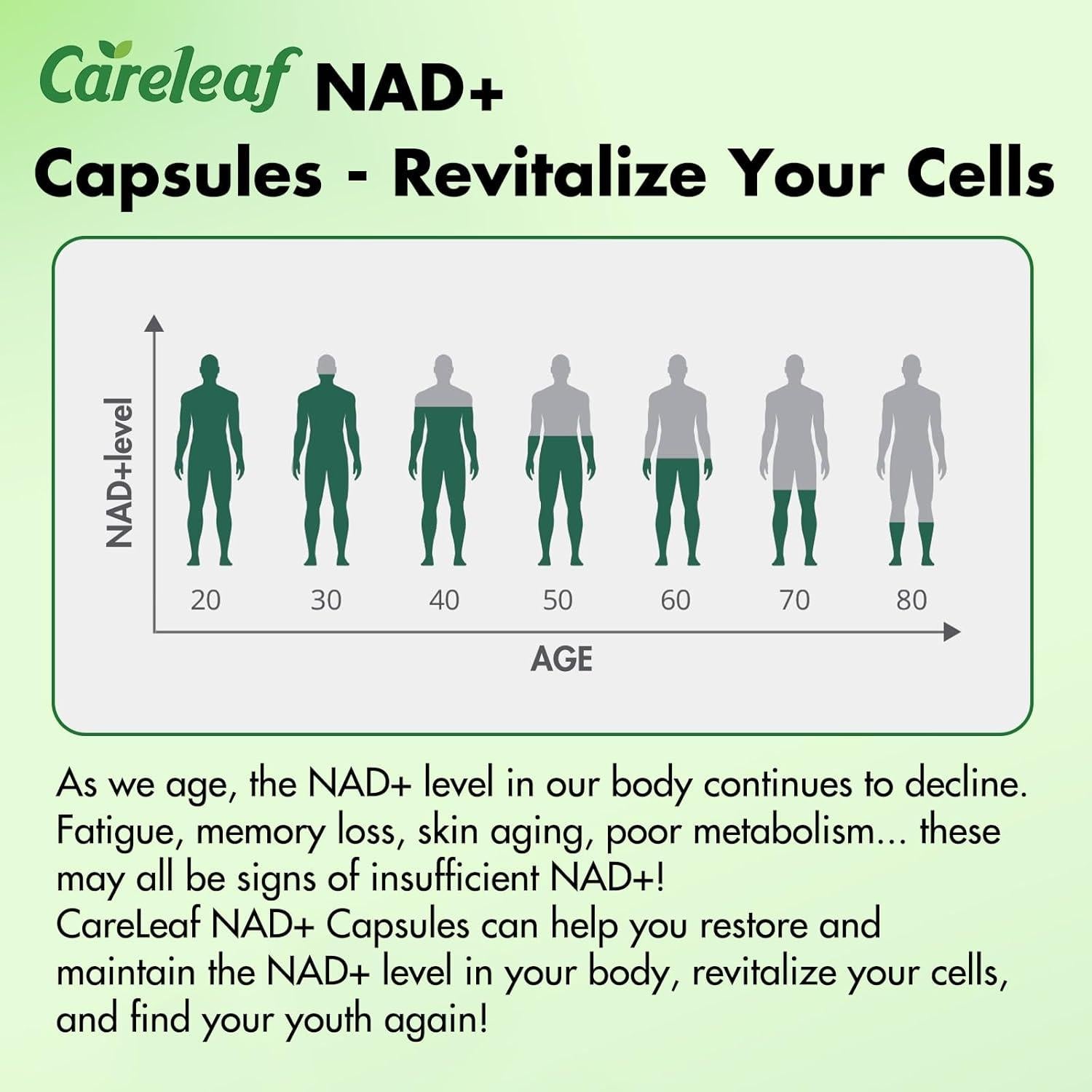 Careleaf NAD+ Capsules - Revitalize Your Cells

NAD+level

20 30 40 50 60 70 80

AGE

As we age, the NAD+ level in our body continues to decline. Fatigue, memory loss, skin aging, poor metabolism... these may all be signs of insufficient NAD+!
CareLeaf NAD+ Capsules can help you restore and maintain the NAD+ level in your body, revitalize your cells, and find your youth again!